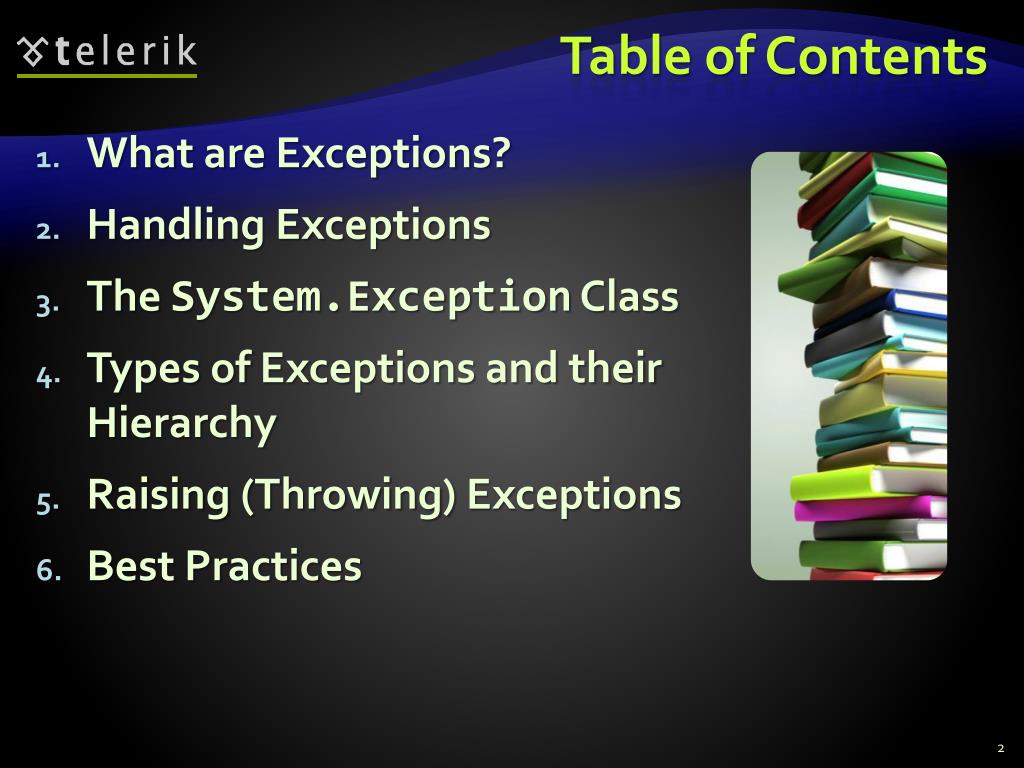 telerik

Table of Contents

1. What are Exceptions?
2. Handling Exceptions
3. The System.Exception Class
4. Types of Exceptions and their Hierarchy
5. Raising (Throwing) Exceptions
6. Best Practices

2